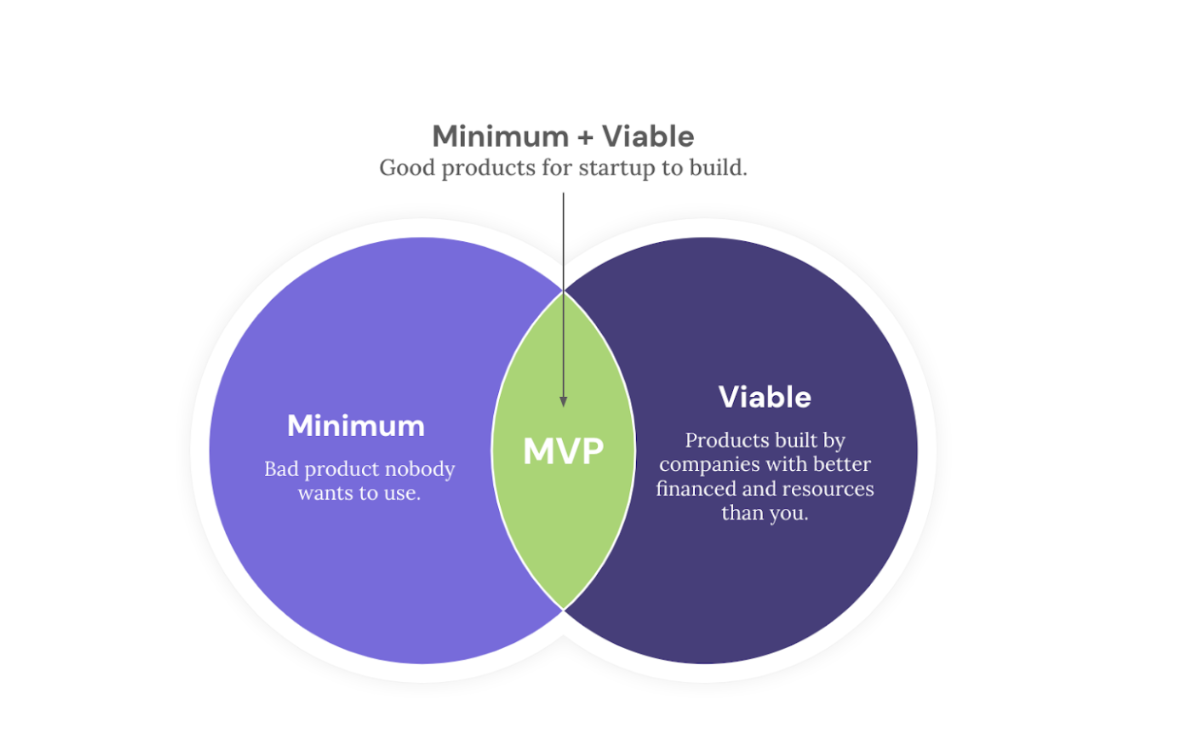 Minimum + Viable
Good products for startup to build.

Minimum
Bad product nobody wants to use.

MVP

Viable
Products built by companies with better financed and resources than you.